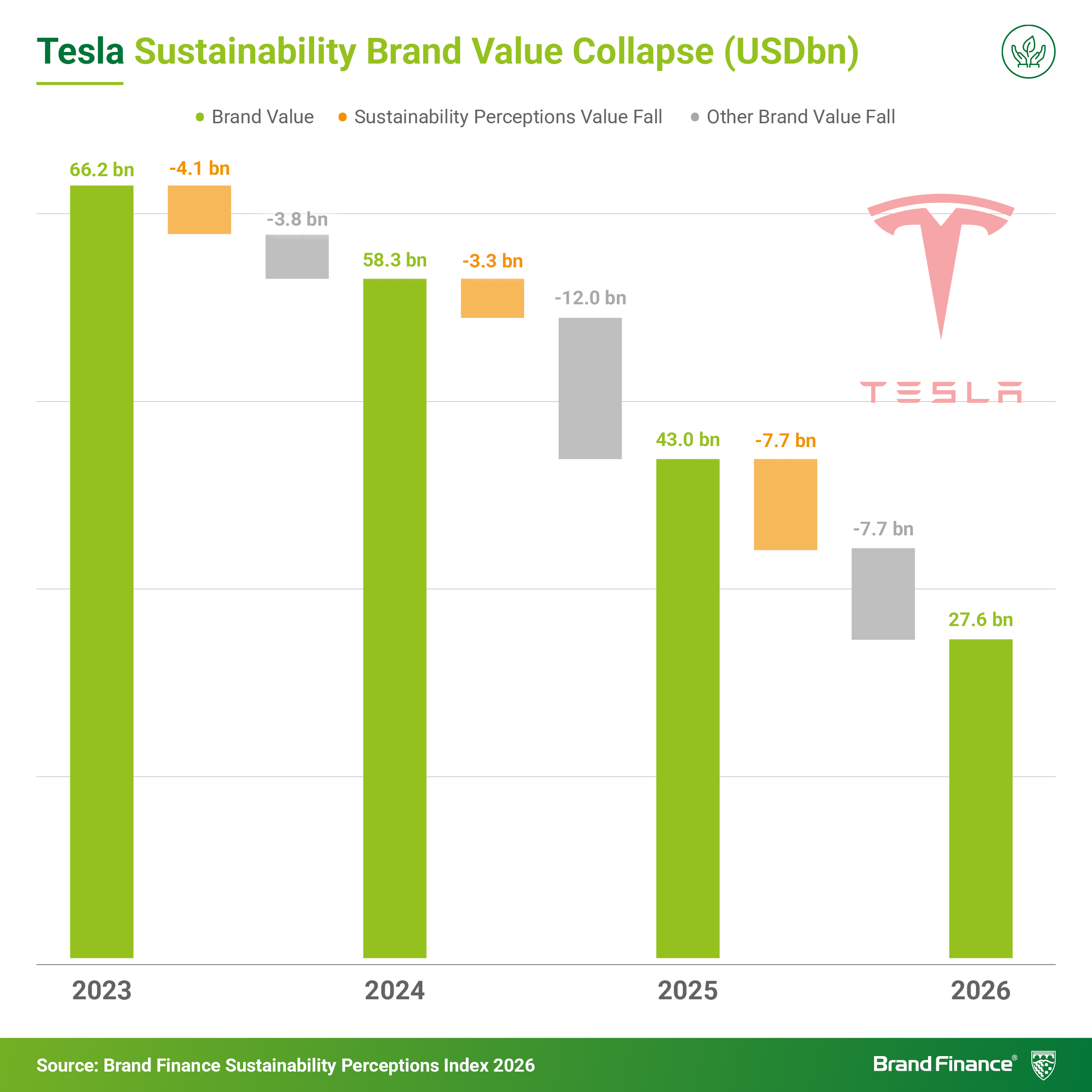 Tesla Sustainability Brand Value Collapse (USDbn)

Brand Value   Sustainability Perceptions Value Fall   Other Brand Value Fall

66.2 bn
-4.1 bn
-3.8 bn
58.3 bn
-3.3 bn
-12.0 bn
43.0 bn
-7.7 bn
-7.7 bn
27.6 bn

TESLA

2023
2024
2025
2026

Source: Brand Finance Sustainability Perceptions Index 2026

Brand Finance®